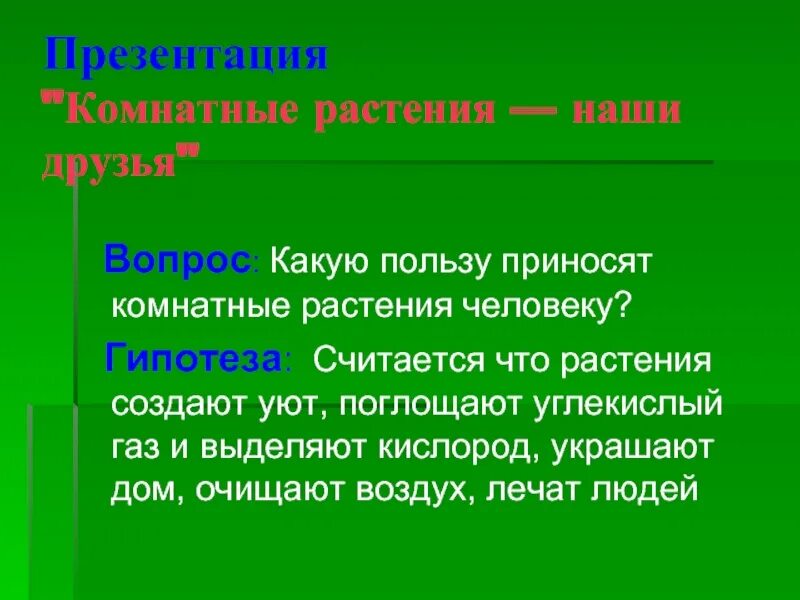 Презентация "Комнатные растения — наши друзья"

Вопрос: Какую пользу приносят комнатные растения человеку?

Гипотеза: Считается что растения создают уют, поглощают углекислый газ и выделяют кислород, украшают дом, очищают воздух, лечат людей